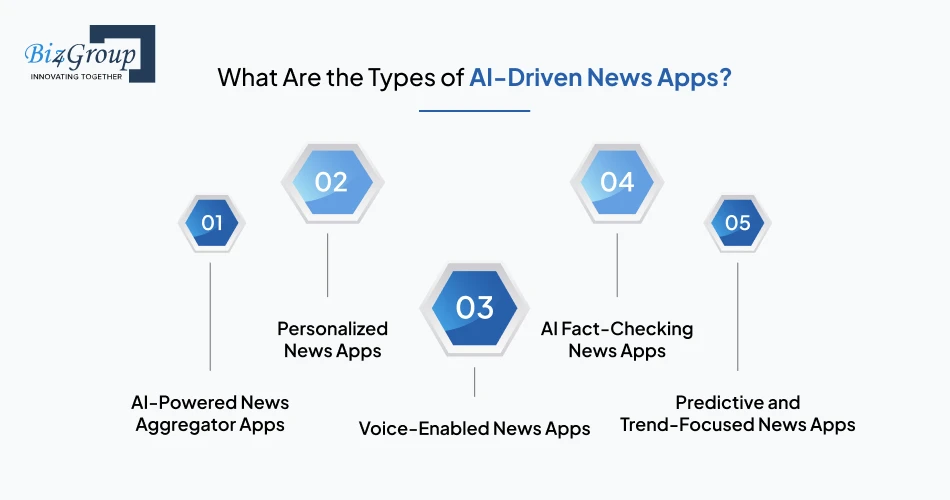 Biz4Group
INNOVATING TOGETHER

What Are the Types of AI-Driven News Apps?

01

AI-Powered News Aggregator Apps

02

Personalized News Apps

03

Voice-Enabled News Apps

04

AI Fact-Checking News Apps

05

Predictive and Trend-Focused News Apps